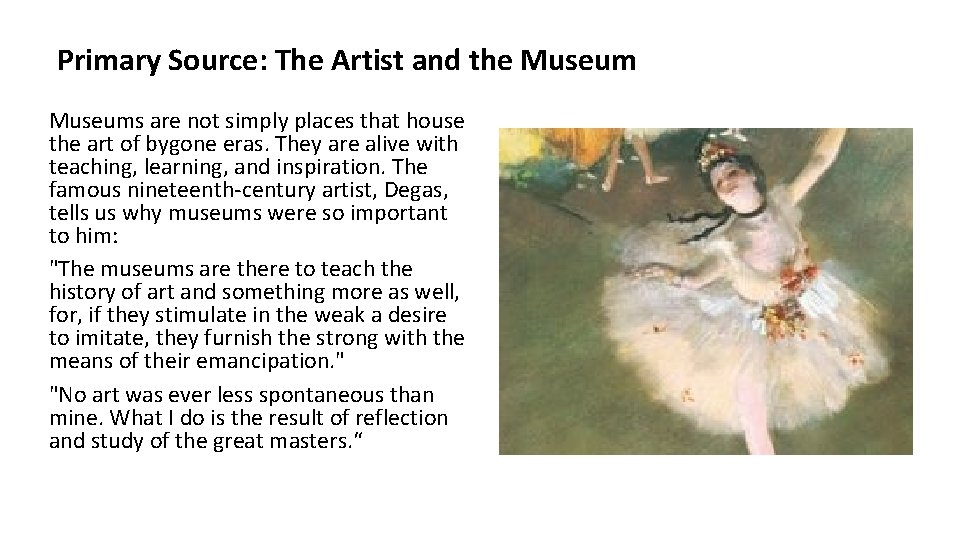 Primary Source: The Artist and the Museum

Museums are not simply places that house the art of bygone eras. They are alive with teaching, learning, and inspiration. The famous nineteenth-century artist, Degas, tells us why museums were so important to him:

"The museums are there to teach the history of art and something more as well, for, if they stimulate in the weak a desire to imitate, they furnish the strong with the means of their emancipation."

"No art was ever less spontaneous than mine. What I do is the result of reflection and study of the great masters.“